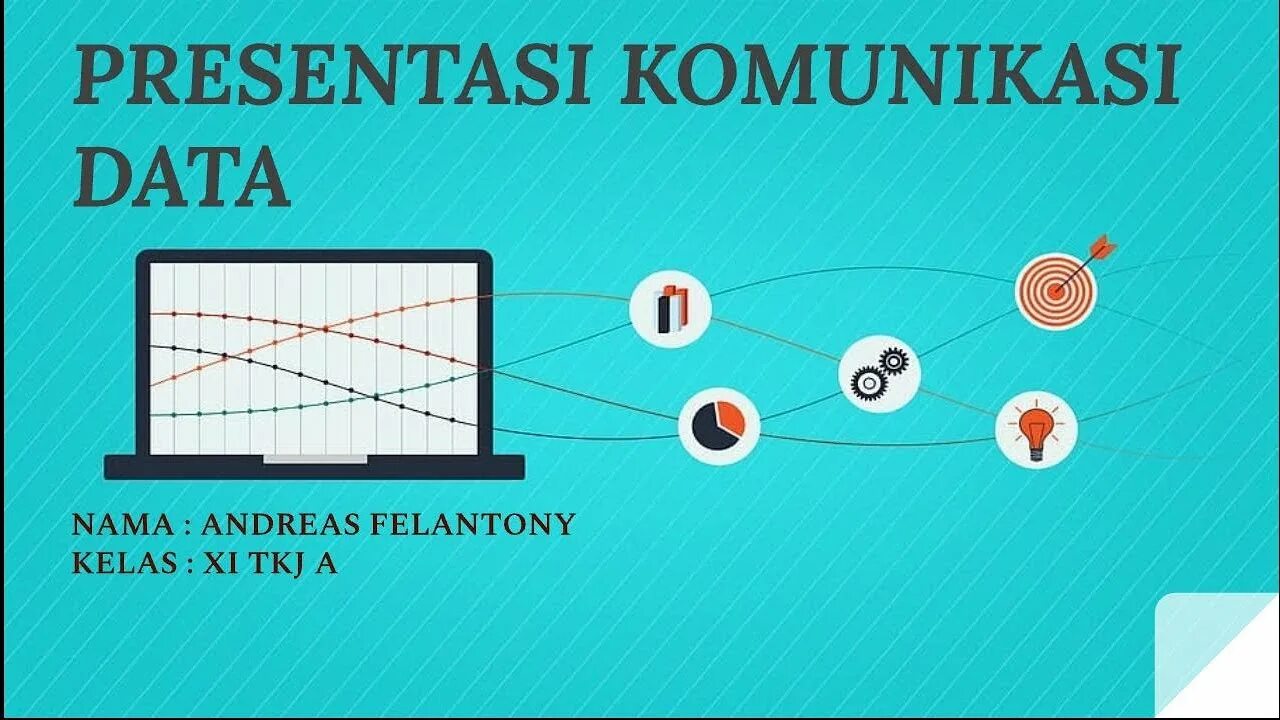 PRESENTASI KOMUNIKASI DATA

NAMA : ANDREAS FELANTONY
KELAS : XI TKJ A